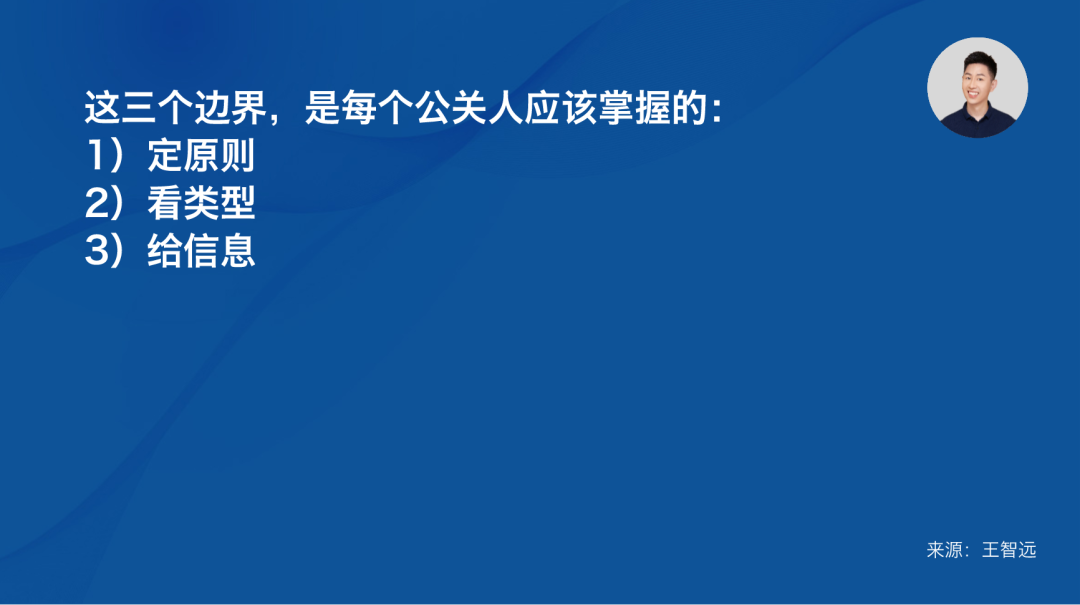 这三个边界，是每个公关人应该掌握的：
1）定原则
2）看类型
3）给信息

来源：王智远